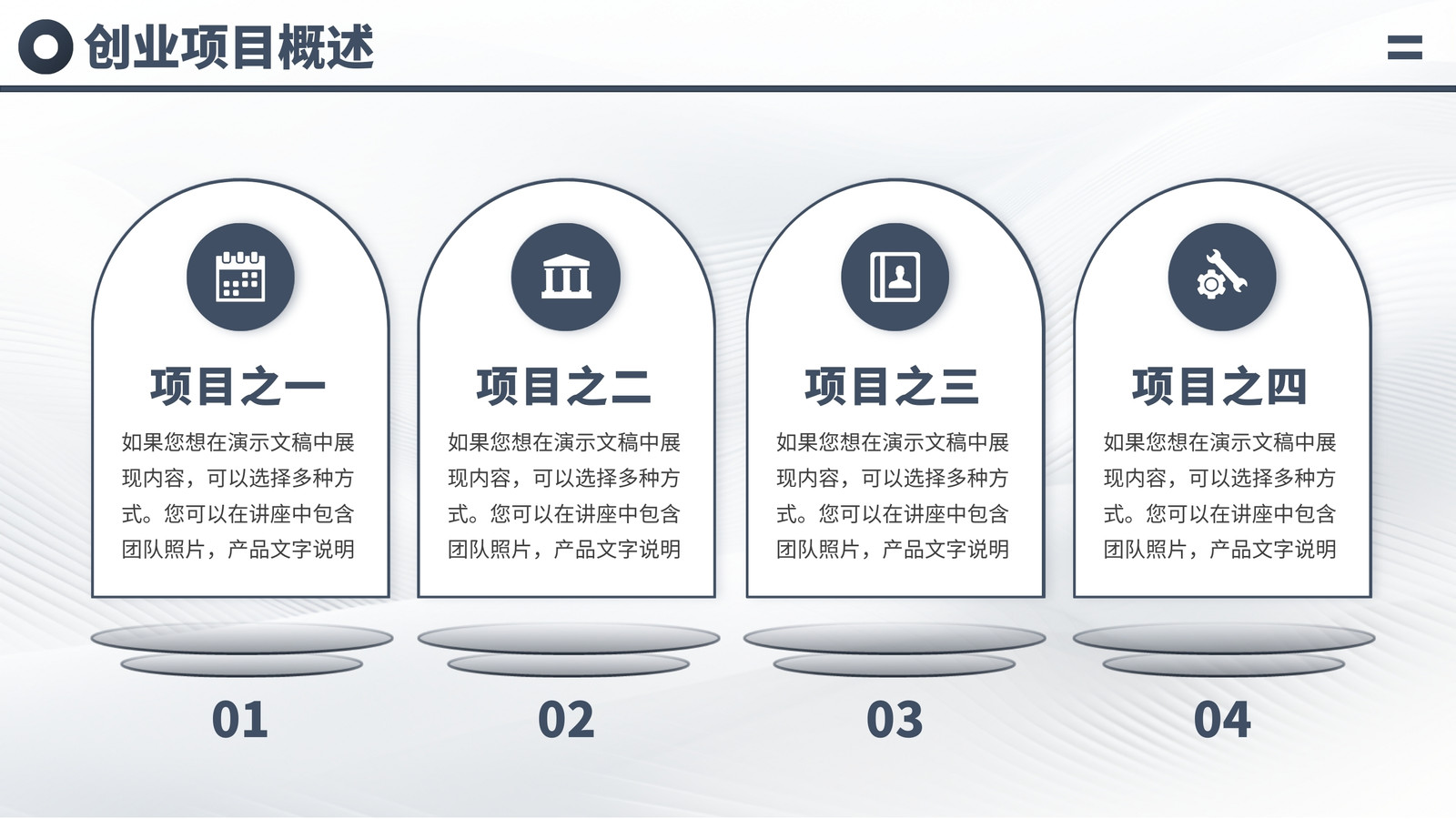 创业项目概述

项目之一

如果您想在演示文稿中展现内容，可以选择多种方式。您可以在讲座中包含团队照片，产品文字说明

01

项目之二

如果您想在演示文稿中展现内容，可以选择多种方式。您可以在讲座中包含团队照片，产品文字说明

02

项目之三

如果您想在演示文稿中展现内容，可以选择多种方式。您可以在讲座中包含团队照片，产品文字说明

03

项目之四

如果您想在演示文稿中展现内容，可以选择多种方式。您可以在讲座中包含团队照片，产品文字说明

04